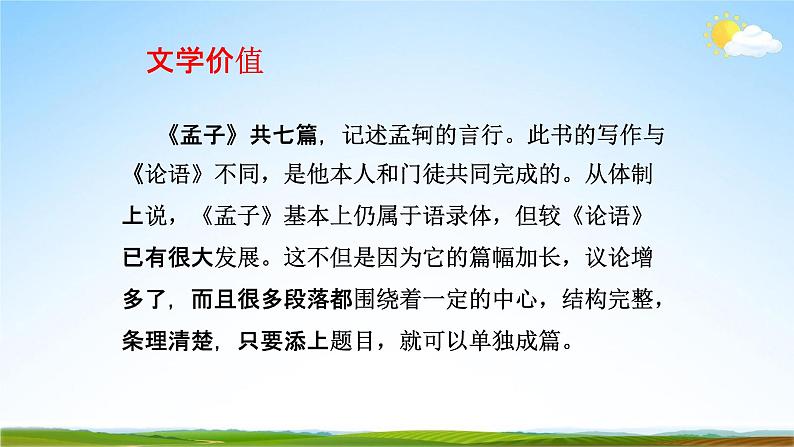 文学价值

《孟子》共七篇，记述孟轲的言行。此书的写作与《论语》不同，是他本人和门徒共同完成的。从体制上说，《孟子》基本上仍属于语录体，但较《论语》已有很大发展。这不但是因为它的篇幅加长，议论增多了，而且很多段落都围绕着一定的中心，结构完整，条理清楚，只要添上题目，就可以单独成篇。